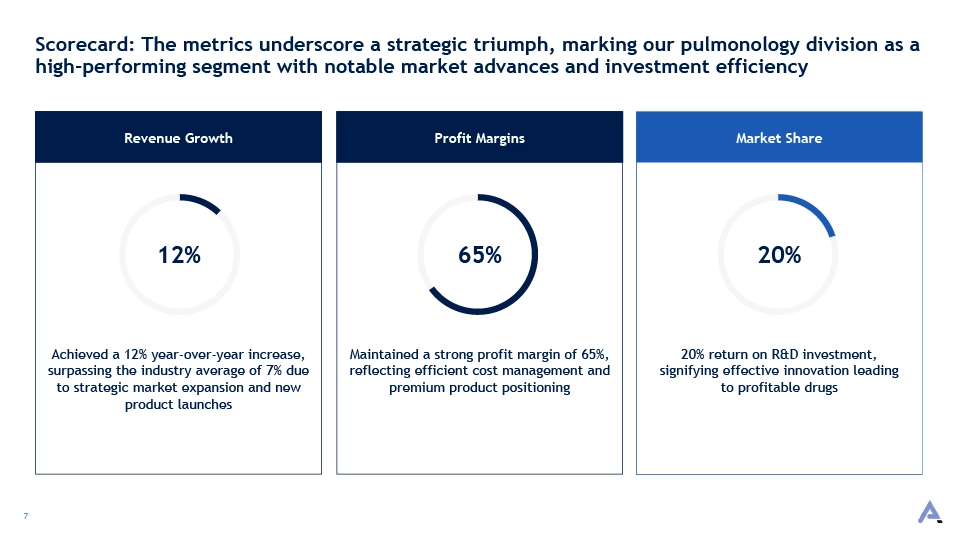 Scorecard: The metrics underscore a strategic triumph, marking our pulmonology division as a high-performing segment with notable market advances and investment efficiency

Revenue Growth

12%

Achieved a 12% year-over-year increase, surpassing the industry average of 7% due to strategic market expansion and new product launches

Profit Margins

65%

Maintained a strong profit margin of 65%, reflecting efficient cost management and premium product positioning

Market Share

20%

20% return on R&D investment, signifying effective innovation leading to profitable drugs

7